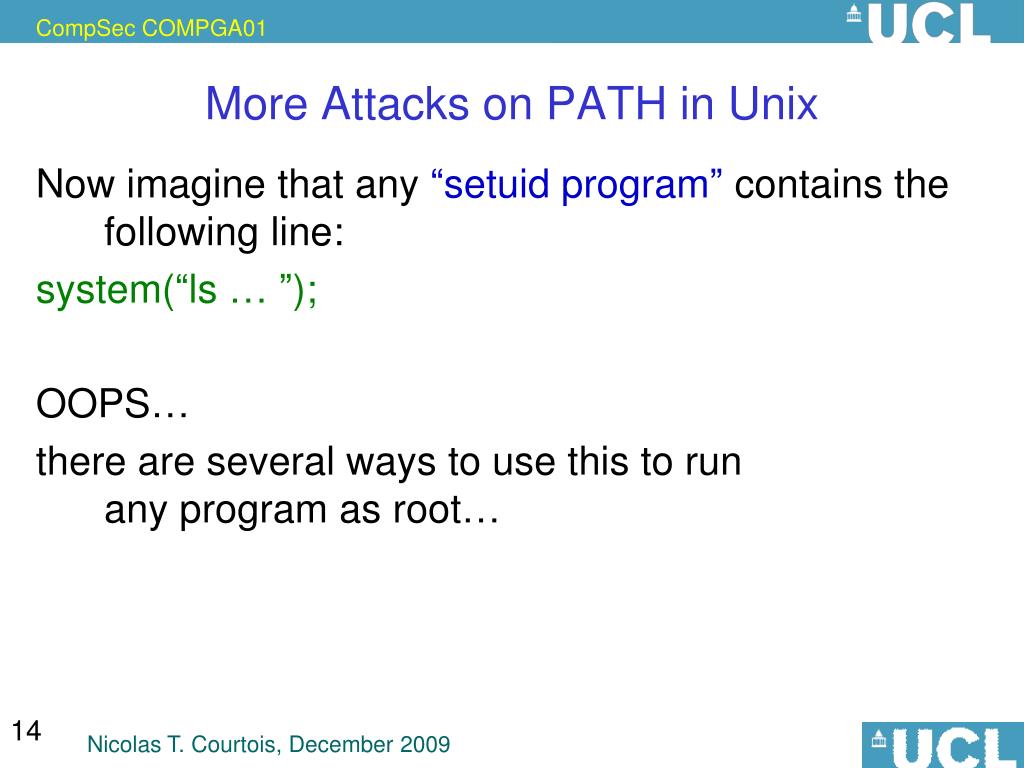 CompSec COMPGA01

UCL

More Attacks on PATH in Unix

Now imagine that any “setuid program” contains the following line:

system(“ls … ”);

OOPS…

there are several ways to use this to run any program as root…

14

Nicolas T. Courtois, December 2009

UCL